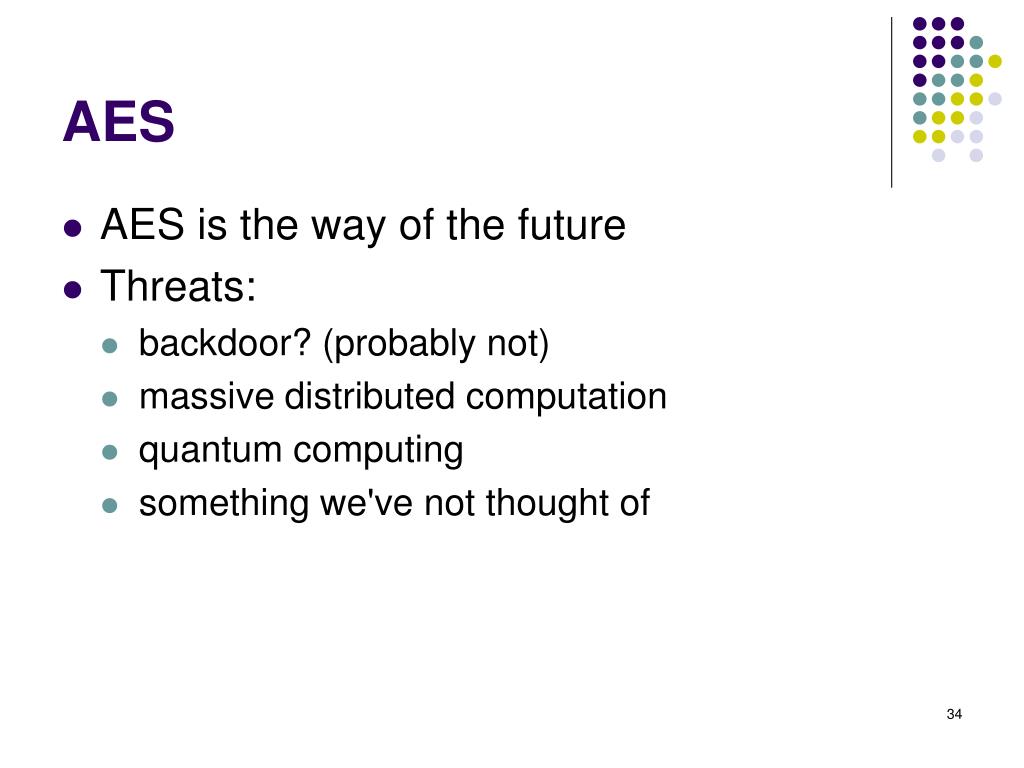 AES

- AES is the way of the future
- Threats:
  - backdoor? (probably not)
  - massive distributed computation
  - quantum computing
  - something we've not thought of

34